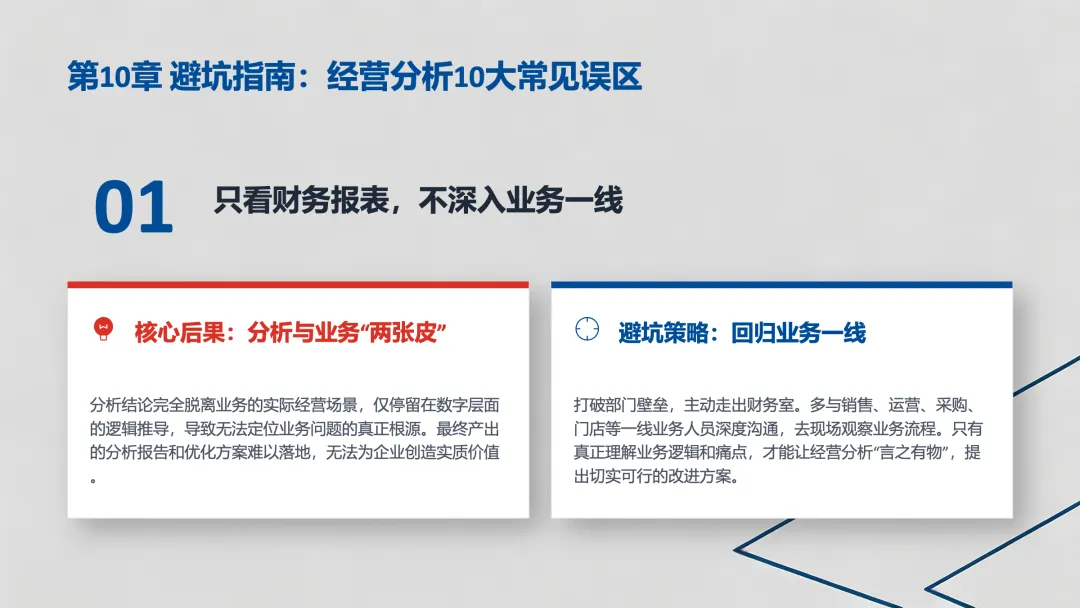 第10章 避坑指南：经营分析10大常见误区

01 只看财务报表，不深入业务一线

核心后果：分析与业务“两张皮”

分析结论完全脱离业务的实际经营场景，仅停留在数字层面的逻辑推导，导致无法定位业务问题的真正根源。最终产出的分析报告和优化方案难以落地，无法为企业创造实质价值。

避坑策略：回归业务一线

打破部门壁垒，主动走出财务室。多与销售、运营、采购、门店等一线业务人员深度沟通，去现场观察业务流程。只有真正理解业务逻辑和痛点，才能让经营分析“言之有物”，提出切实可行的改进方案。